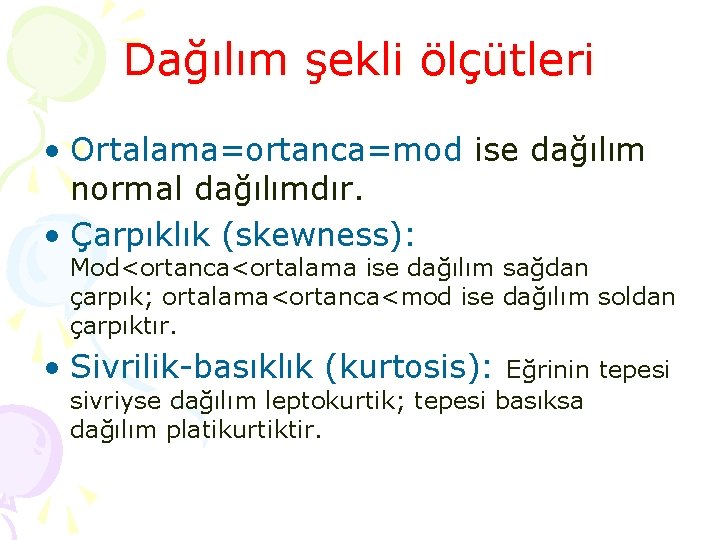 Dağılım şekli ölçütleri

• Ortalama=ortanca=mod ise dağılım normal dağılımdır.

• Çarpıklık (skewness): Mod<ortanca<ortalama ise dağılım sağdan çarpık; ortalama<ortanca<mod ise dağılım soldan çarpıktır.

• Sivrilik-basıklık (kurtosis): Eğrinin tepesi sivriyse dağılım leptokurtik; tepesi basıksa dağılım platikurtiktir.